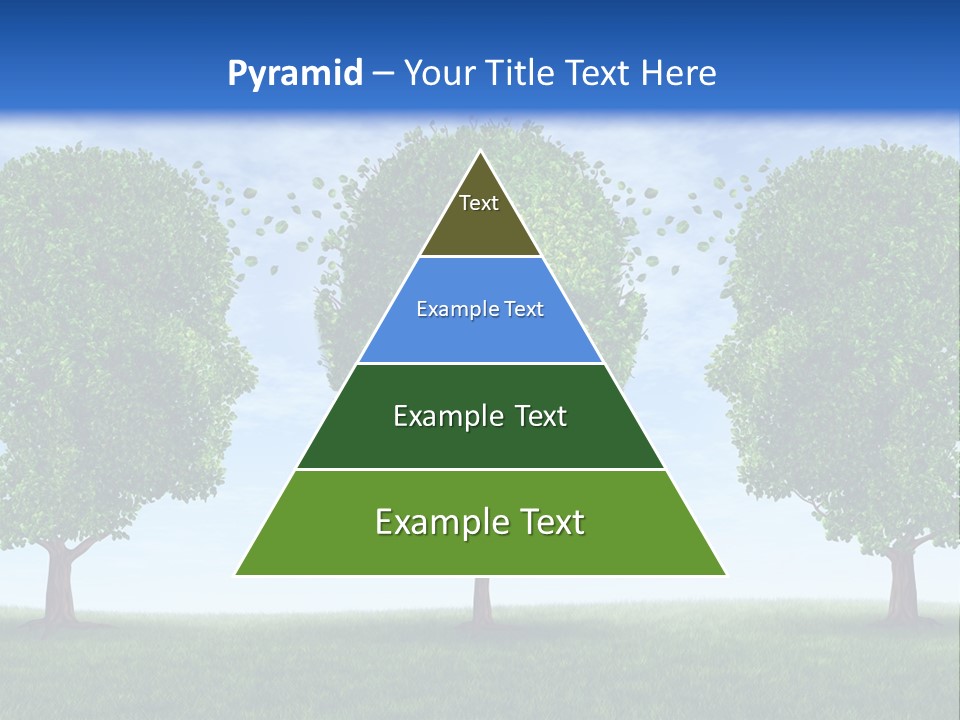 Pyramid – Your Title Text Here

Text

Example Text

Example Text

Example Text